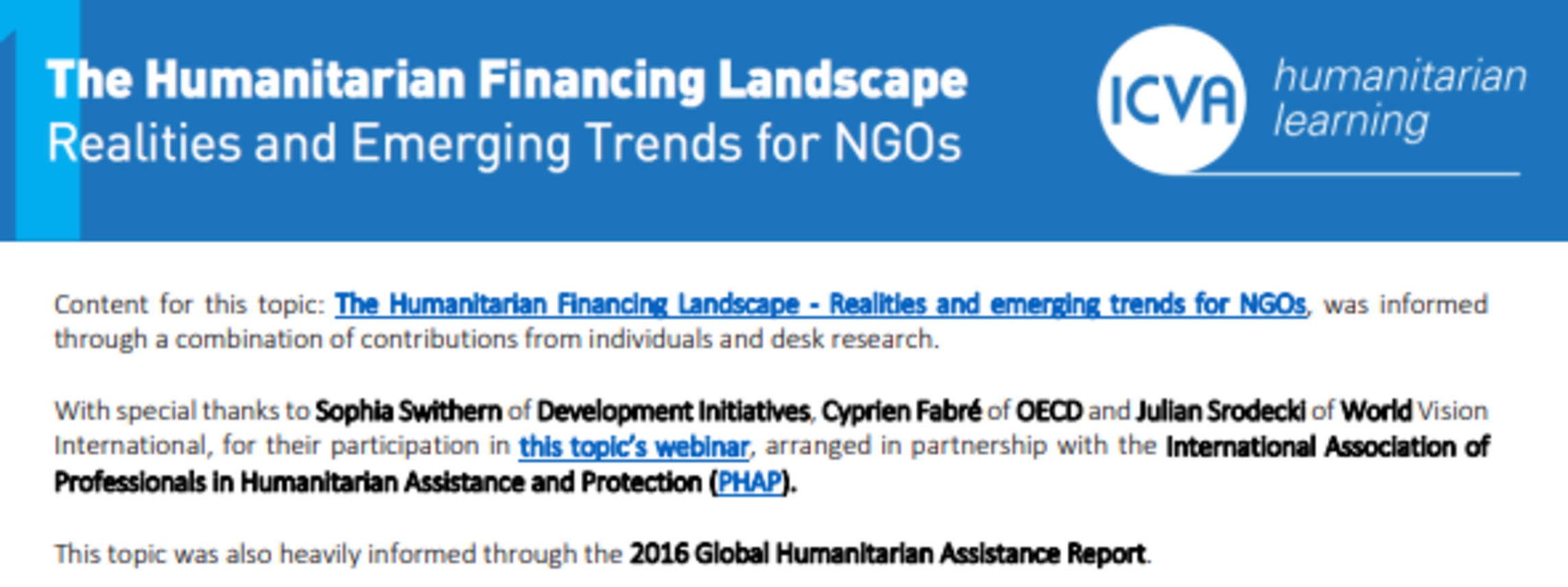 1

The Humanitarian Financing Landscape
Realities and Emerging Trends for NGOs

ICVA humanitarian learning

Content for this topic: The Humanitarian Financing Landscape - Realities and emerging trends for NGOs, was informed through a combination of contributions from individuals and desk research.

With special thanks to Sophia Swithern of Development Initiatives, Cyprien Fabré of OECD and Julian Srodecki of World Vision International, for their participation in this topic's webinar, arranged in partnership with the International Association of Professionals in Humanitarian Assistance and Protection (PHAP).

This topic was also heavily informed through the 2016 Global Humanitarian Assistance Report.